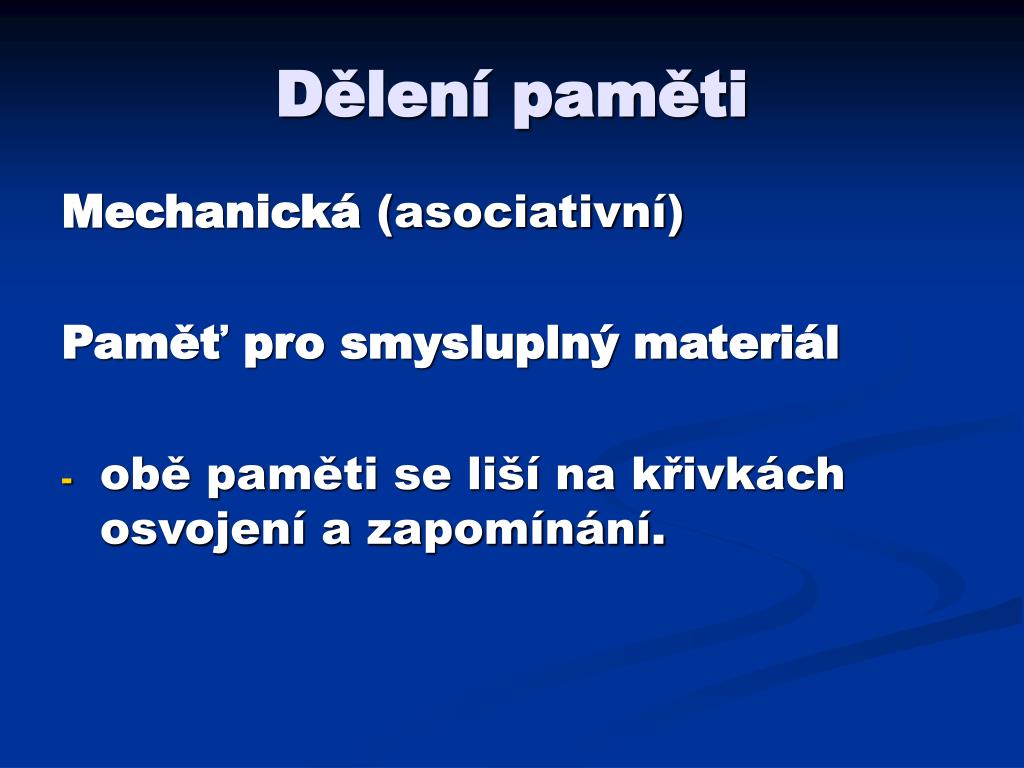 Dělení paměti

Mechanická (asociativní)

Paměť pro smysluplný materiál

- obě paměti se liší na křivkách osvojení a zapomínání.